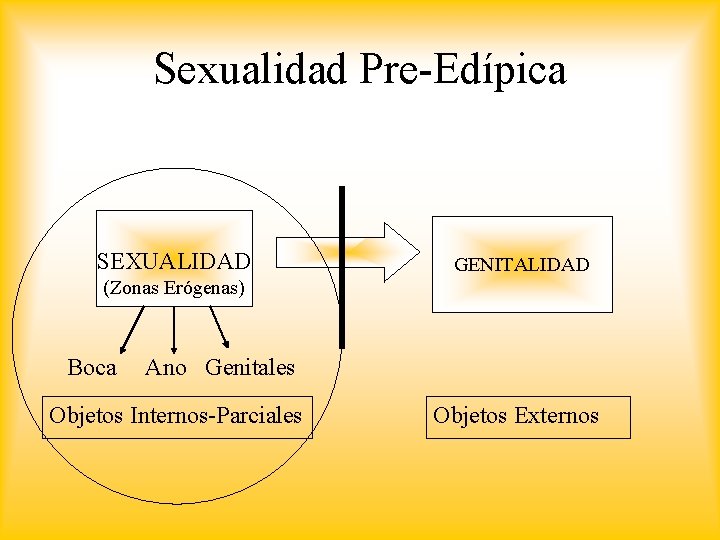 Sexualidad Pre-Edípica

SEXUALIDAD
(Zonas Erógenas)

GENITALIDAD

Boca Ano Genitales

Objetos Internos-Parciales

Objetos Externos